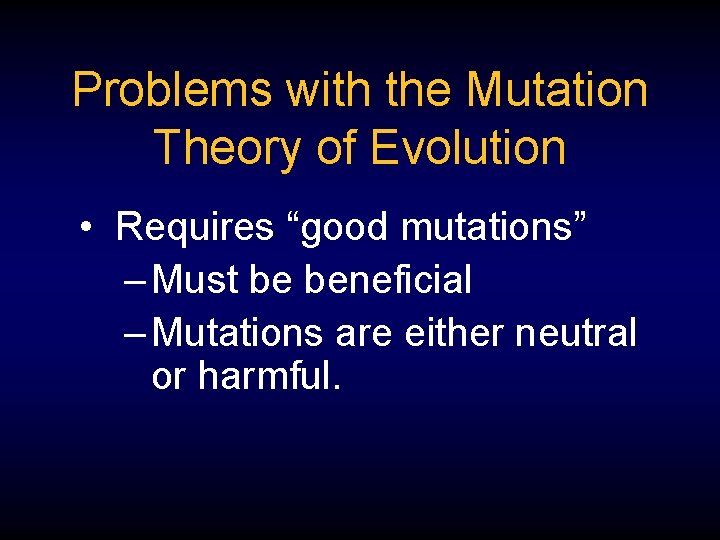 Problems with the Mutation Theory of Evolution

• Requires “good mutations”
– Must be beneficial
– Mutations are either neutral or harmful.